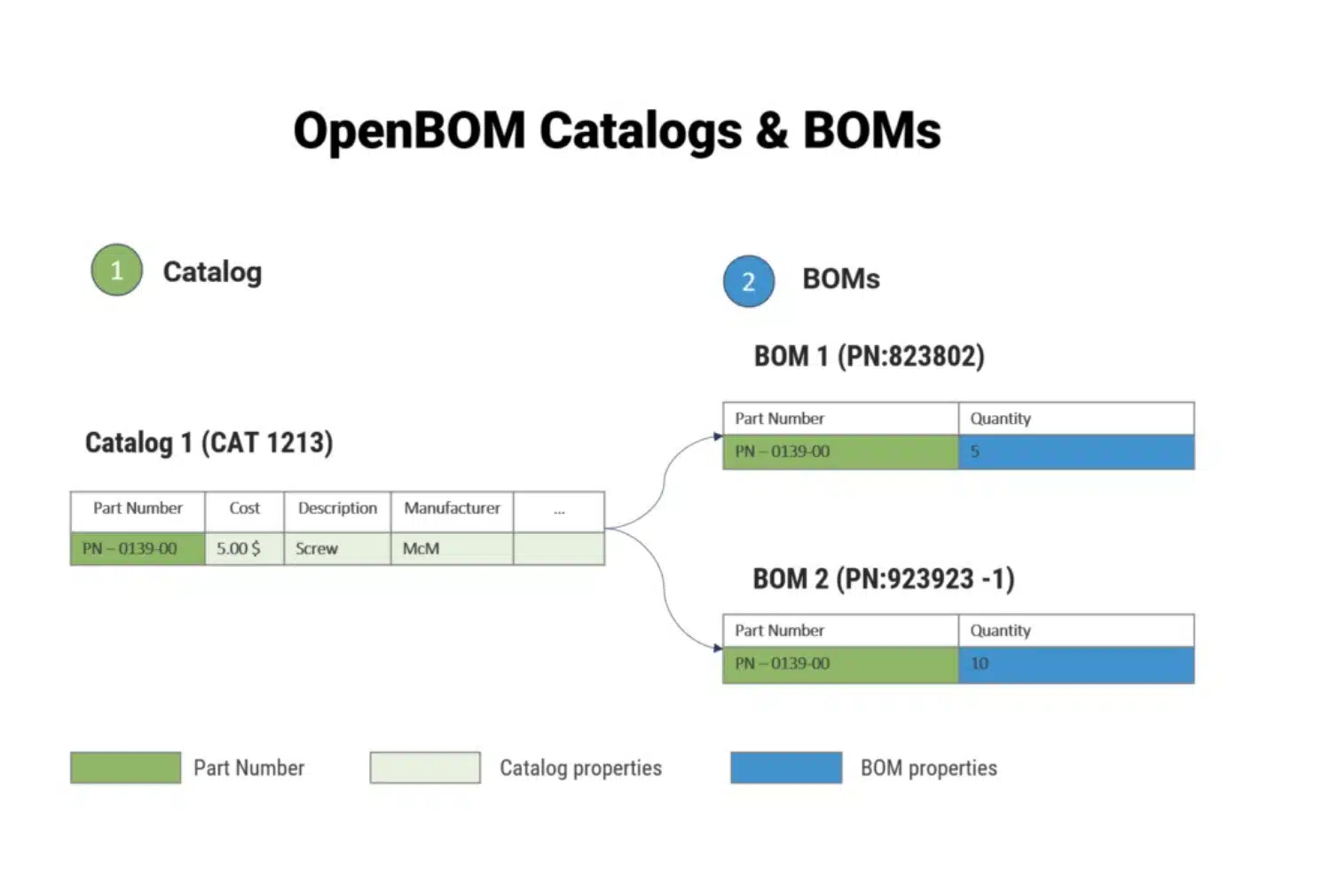 OpenBOM Catalogs & BOMs

1 Catalog

Catalog 1 (CAT 1213)

| Part Number | Cost | Description | Manufacturer | ... |
|---|---|---|---|---|
| PN – 0139-00 | 5.00 $ | Screw | McM | |

2 BOMs

BOM 1 (PN:823802)

| Part Number | Quantity |
|---|---|
| PN – 0139-00 | 5 |

BOM 2 (PN:923923 -1)

| Part Number | Quantity |
|---|---|
| PN – 0139-00 | 10 |

Part Number

Catalog properties

BOM properties